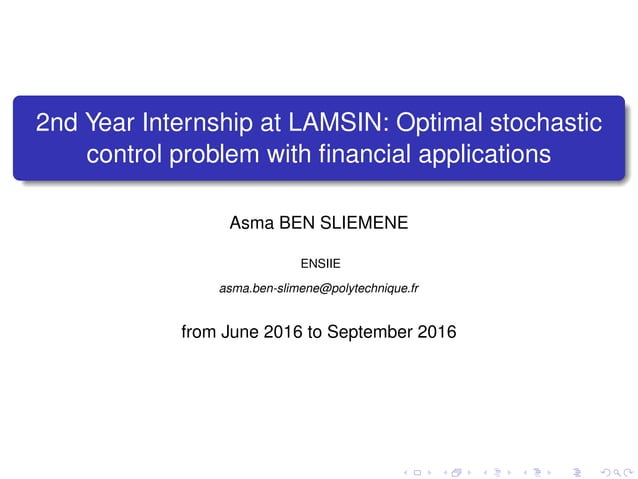 2nd Year Internship at LAMSIN: Optimal stochastic control problem with financial applications

Asma BEN SLIEMENE

ENSIIE

asma.ben-slimene@polytechnique.fr

from June 2016 to September 2016